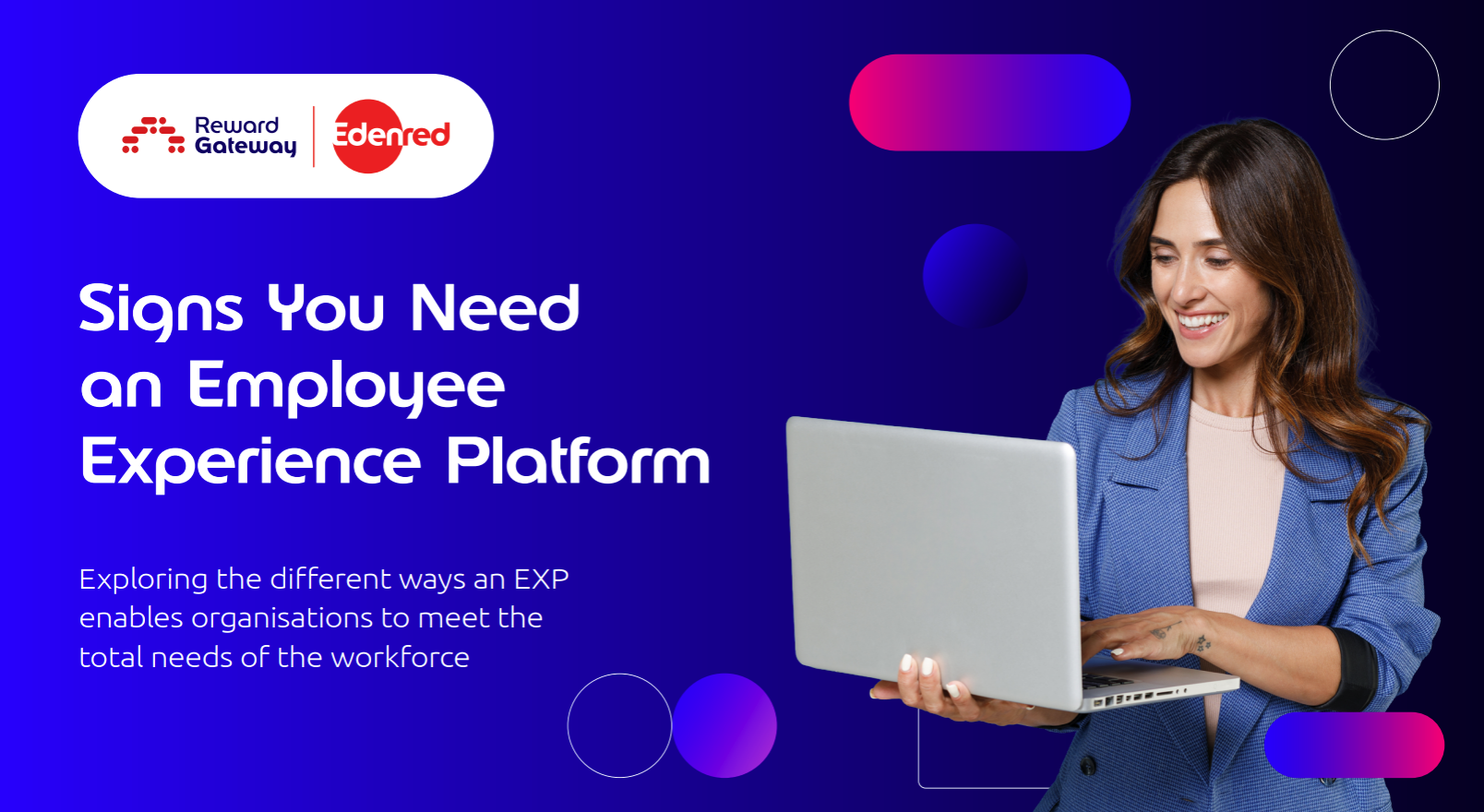 Reward Gateway

Edenred

Signs You Need an Employee Experience Platform

Exploring the different ways an EXP enables organisations to meet the total needs of the workforce